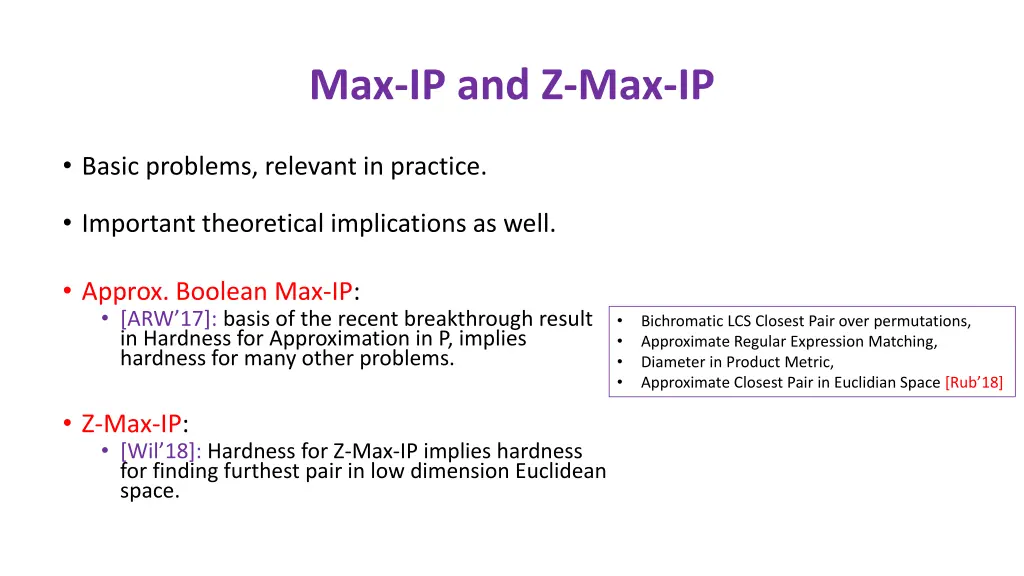 Max-IP and Z-Max-IP

• Basic problems, relevant in practice.

• Important theoretical implications as well.

• Approx. Boolean Max-IP:
  • [ARW'17]: basis of the recent breakthrough result in Hardness for Approximation in P, implies hardness for many other problems.

• Bichromatic LCS Closest Pair over permutations,
• Approximate Regular Expression Matching,
• Diameter in Product Metric,
• Approximate Closest Pair in Euclidian Space [Rub'18]

• Z-Max-IP:
  • [Wil'18]: Hardness for Z-Max-IP implies hardness for finding furthest pair in low dimension Euclidean space.